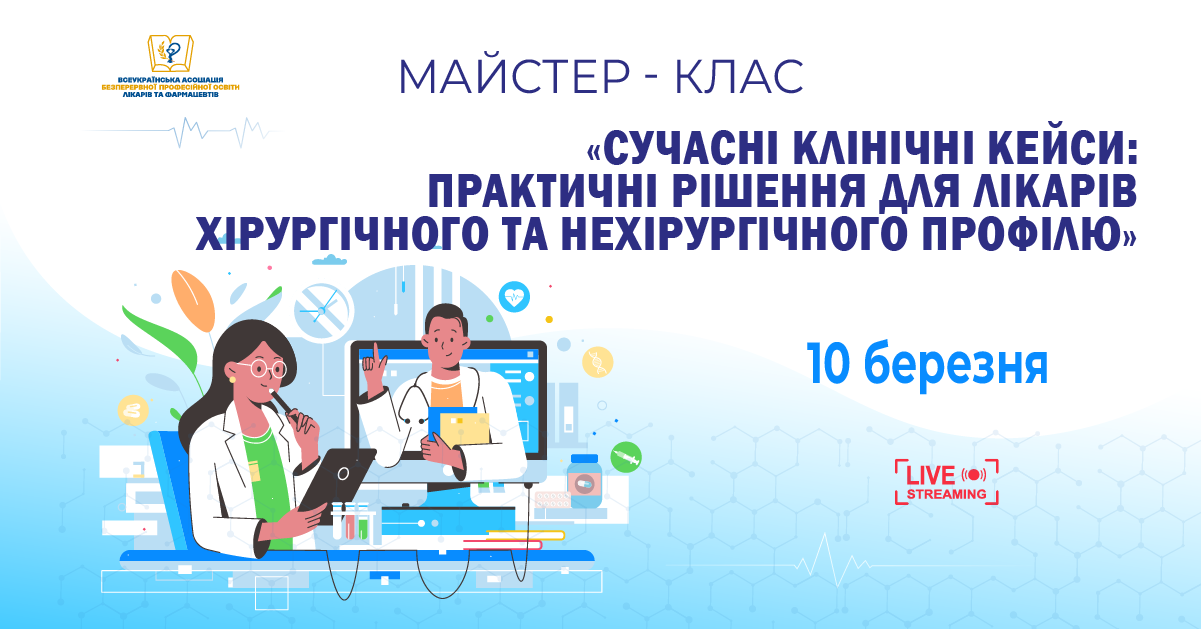 ВСЕУКРАЇНСЬКА АСОЦІАЦІЯ БЕЗПЕРЕРВНОЇ ПРОФЕСІЙНОЇ ОСВІТИ ЛІКАРІВ ТА ФАРМАЦЕВТІВ

МАЙСТЕР - КЛАС

«СУЧАСНІ КЛІНІЧНІ КЕЙСИ: ПРАКТИЧНІ РІШЕННЯ ДЛЯ ЛІКАРІВ ХІРУРГІЧНОГО ТА НЕХІРУРГІЧНОГО ПРОФІЛЮ»

10 березня

LIVE STREAMING